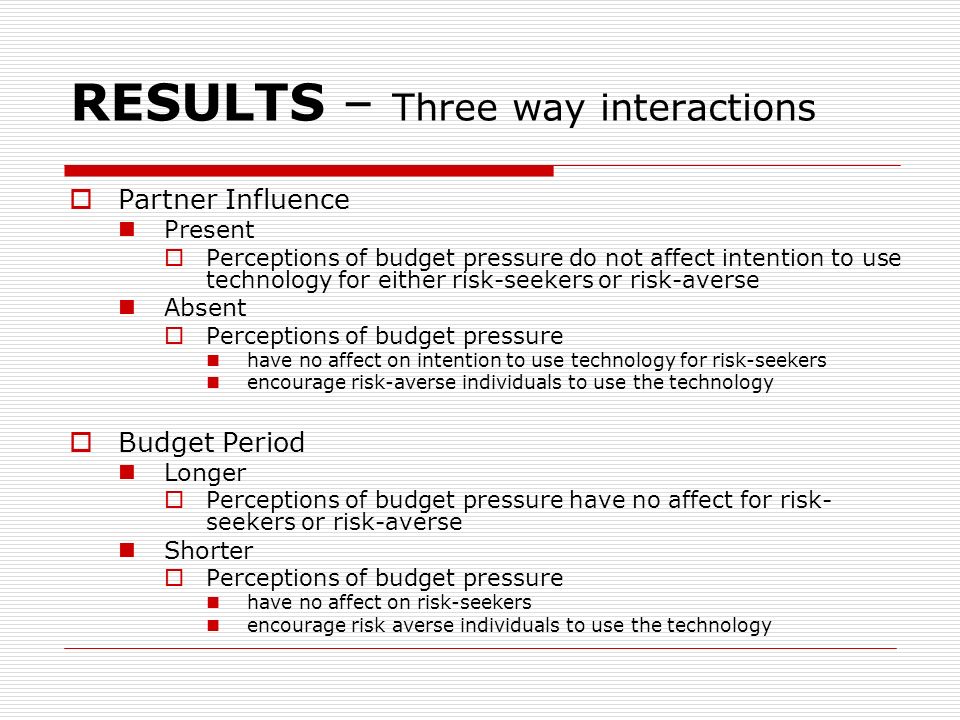 RESULTS – Three way interactions

Partner Influence

Present

Perceptions of budget pressure do not affect intention to use technology for either risk-seekers or risk-averse

Absent

Perceptions of budget pressure

have no affect on intention to use technology for risk-seekers

encourage risk-averse individuals to use the technology

Budget Period

Longer

Perceptions of budget pressure have no affect for risk-seekers or risk-averse

Shorter

Perceptions of budget pressure

have no affect on risk-seekers

encourage risk averse individuals to use the technology